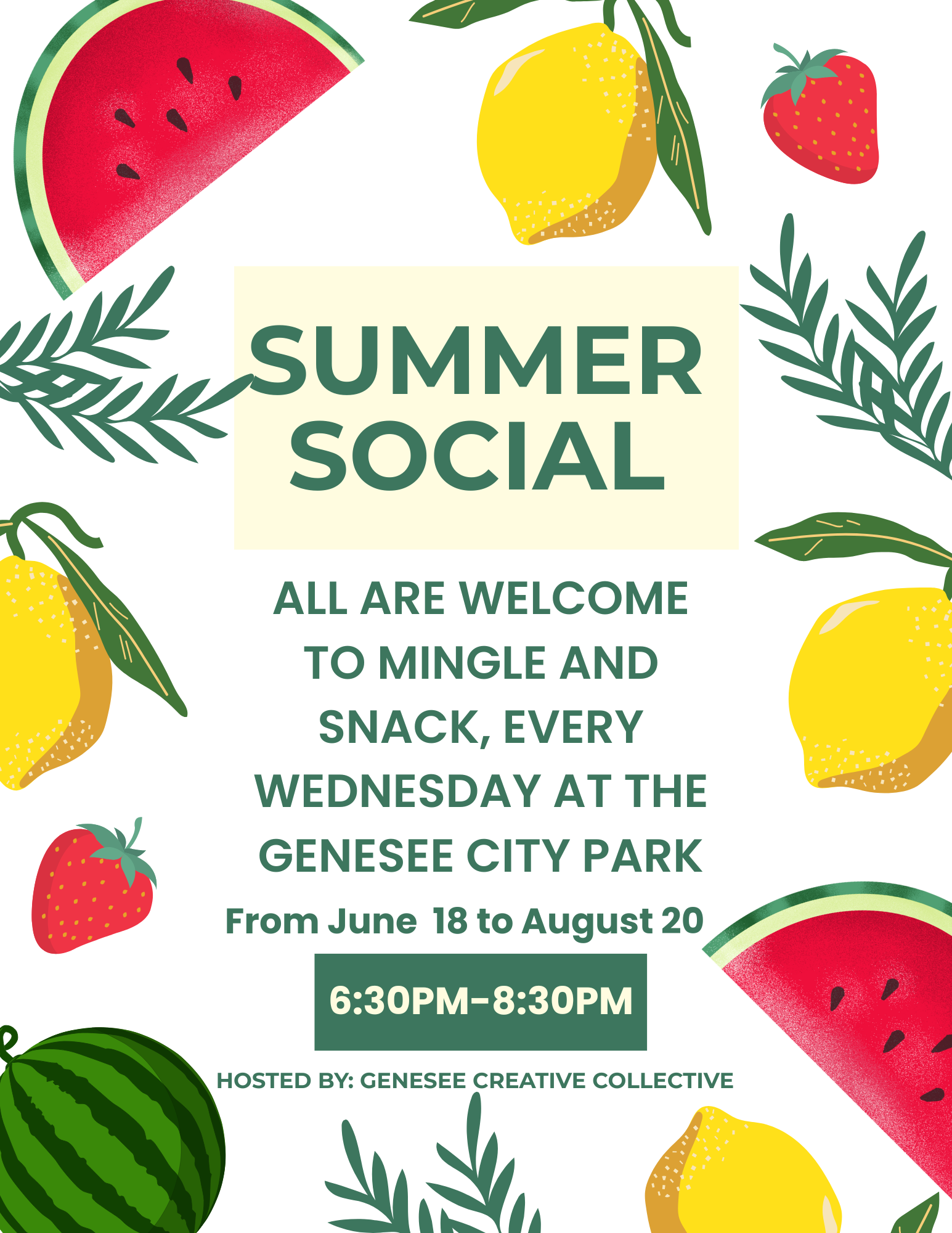 SUMMER SOCIAL

ALL ARE WELCOME TO MINGLE AND SNACK, EVERY WEDNESDAY AT THE GENESEE CITY PARK

From June 18 to August 20

6:30PM-8:30PM

HOSTED BY: GENESEE CREATIVE COLLECTIVE